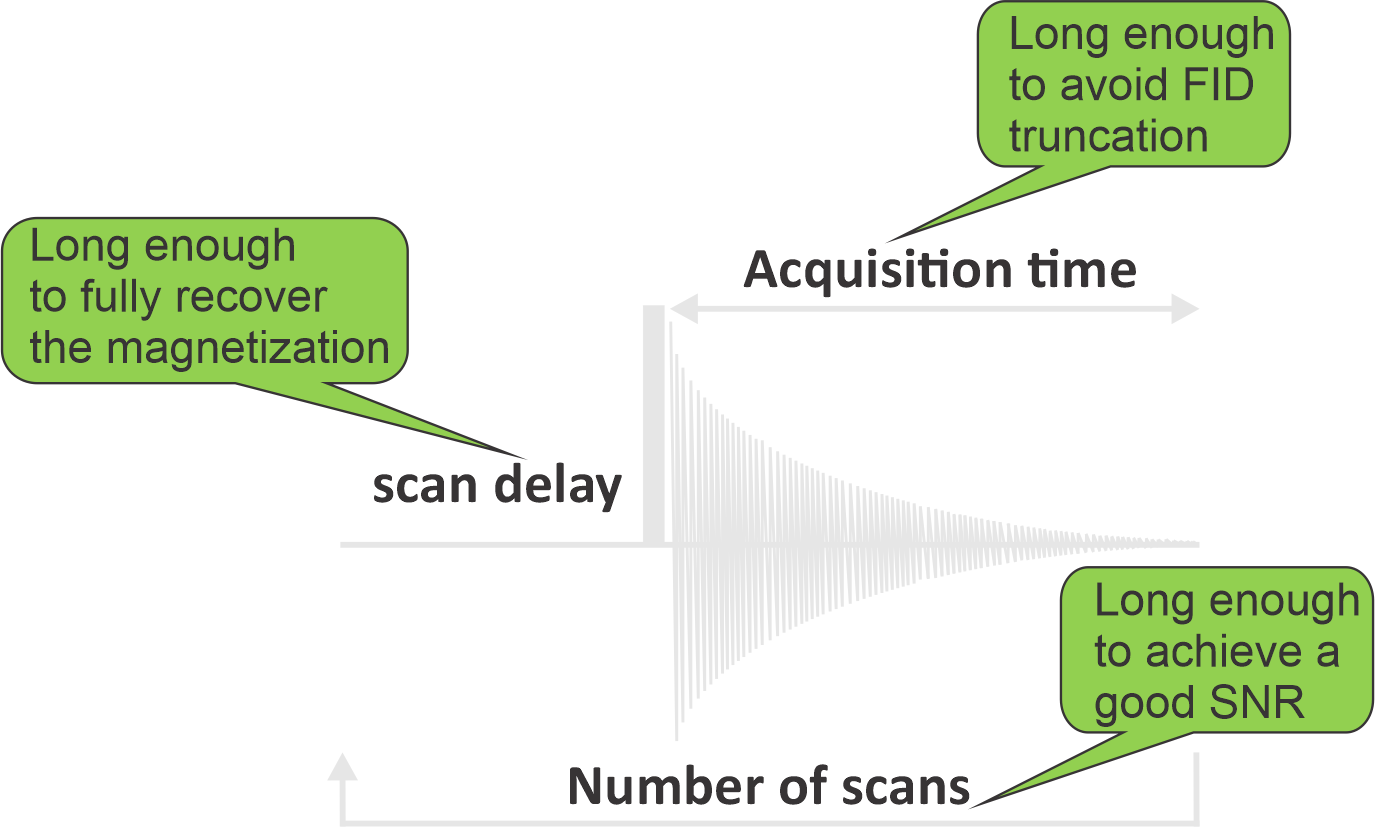 Long enough to avoid FID truncation

Long enough to fully recover the magnetization

Acquisition time

scan delay

Long enough to achieve a good SNR

Number of scans